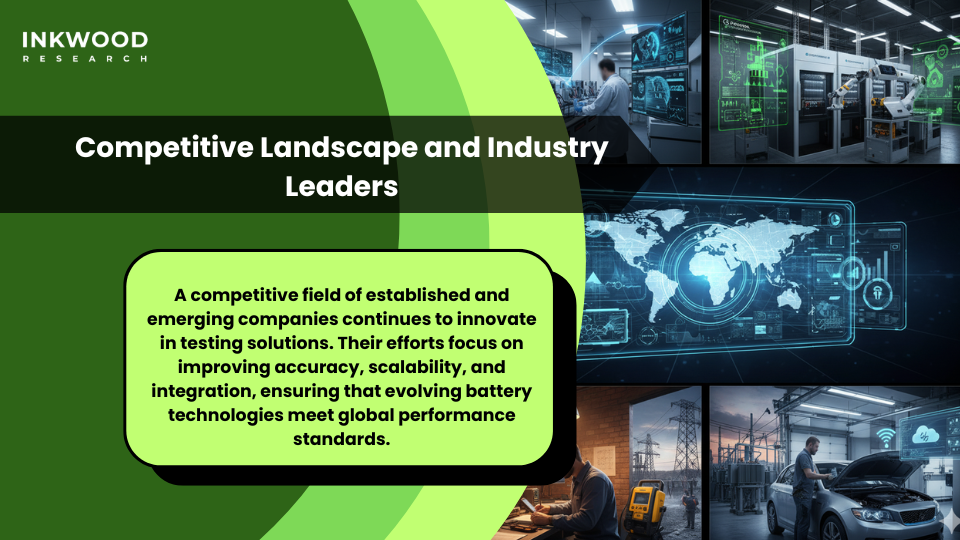 INKWOOD
RESEARCH

Competitive Landscape and Industry Leaders

A competitive field of established and emerging companies continues to innovate in testing solutions. Their efforts focus on improving accuracy, scalability, and integration, ensuring that evolving battery technologies meet global performance standards.